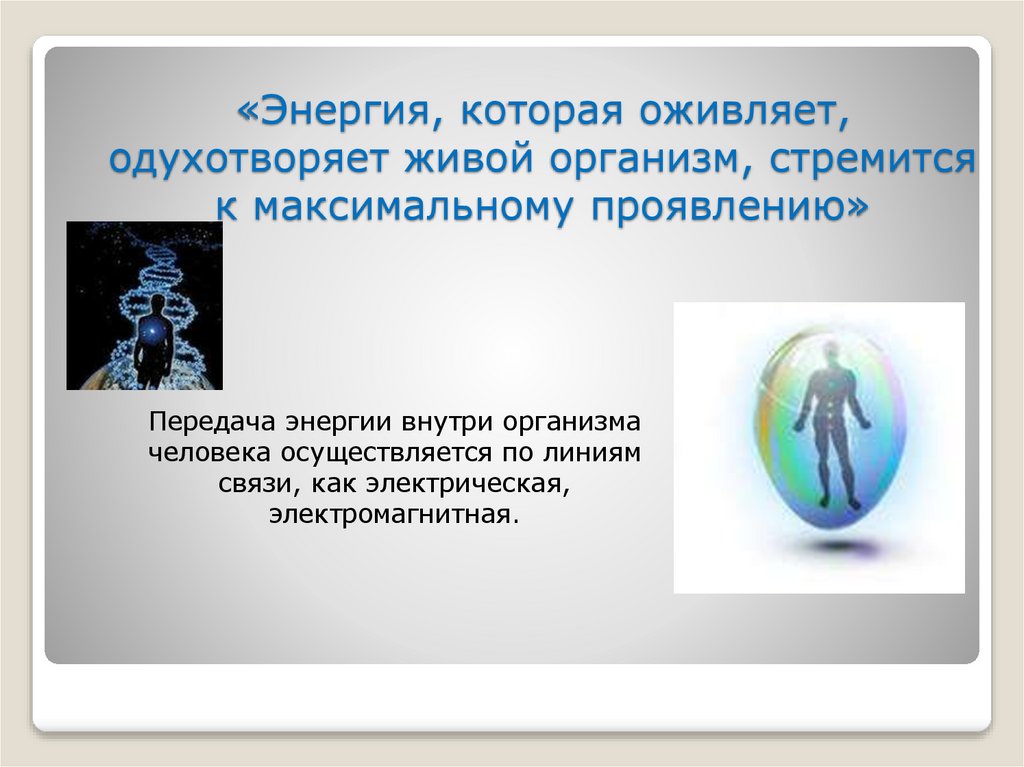 «Энергия, которая оживляет, одухотворяет живой организм, стремится к максимальному проявлению»

Передача энергии внутри организма человека осуществляется по линиям связи, как электрическая, электромагнитная.